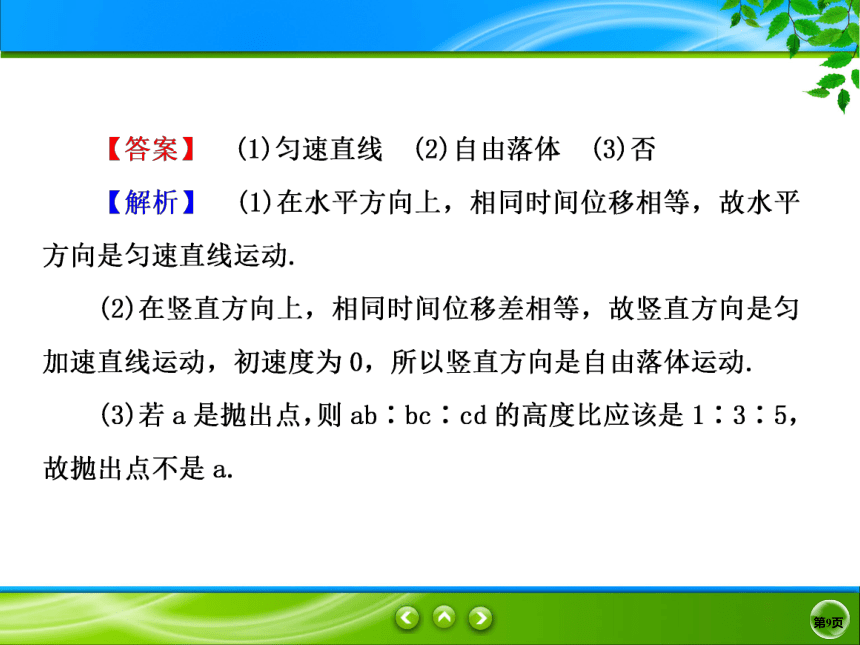 【答案】 (1)匀速直线 (2)自由落体 (3)否

【解析】 (1)在水平方向上，相同时间位移相等，故水平方向是匀速直线运动.

(2)在竖直方向上，相同时间位移差相等，故竖直方向是匀加速直线运动，初速度为 0，所以竖直方向是自由落体运动.

(3)若 a 是抛出点，则 ab∶bc∶cd 的高度比应该是 1∶3∶5，故抛出点不是 a.

第9页